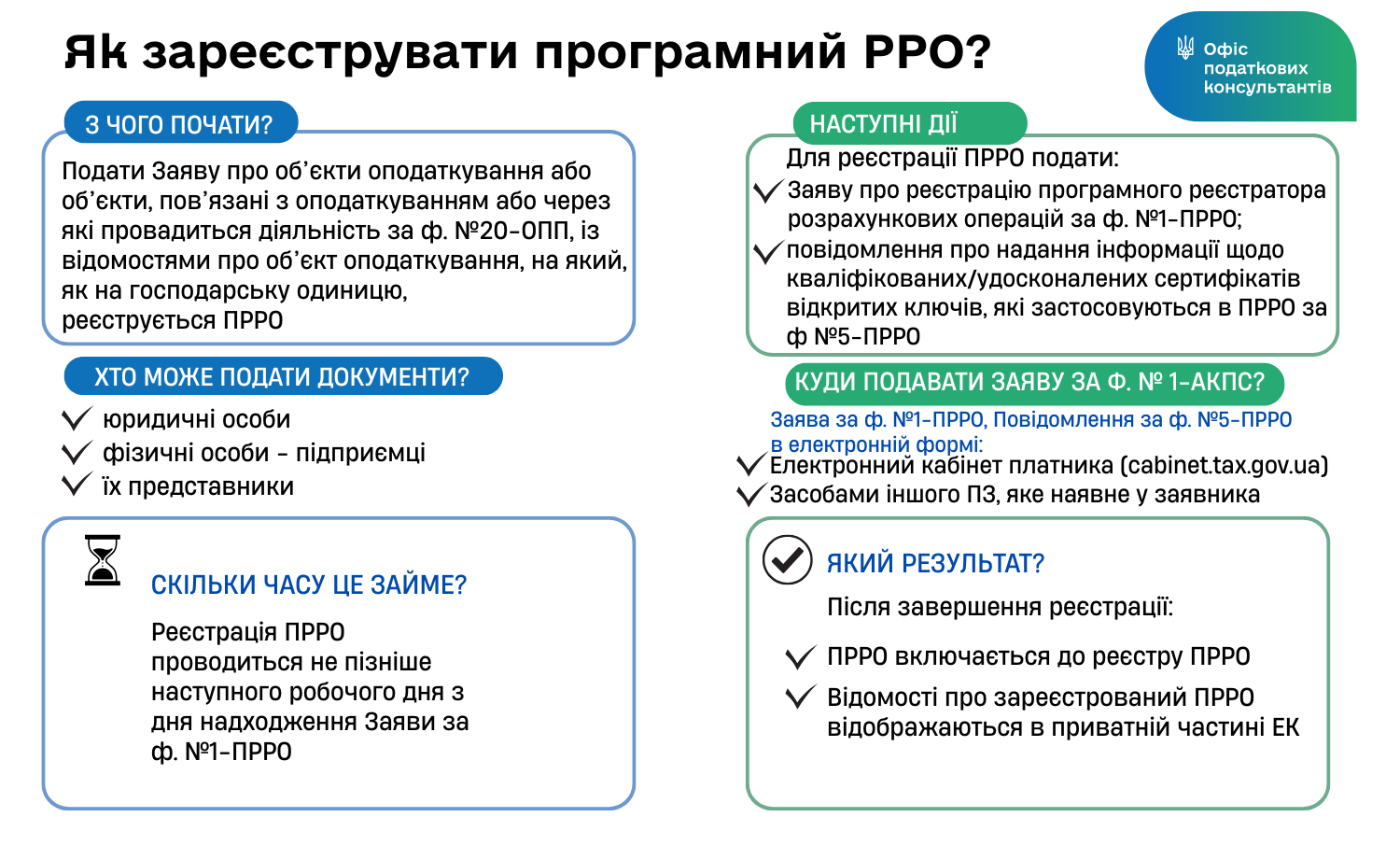 Як зареєструвати програмний РРО?

Офіс податкових консультантів

З ЧОГО ПОЧАТИ?

Подати Заяву про об'єкти оподаткування або об'єкти, пов'язані з оподаткуванням або через які провадиться діяльність за ф. №20-ОПП, із відомостями про об'єкт оподаткування, на який, як на господарську одиницю, реєструється ПРРО

ХТО МОЖЕ ПОДАТИ ДОКУМЕНТИ?

юридичні особи
фізичні особи - підприємці
їх представники

СКІЛЬКИ ЧАСУ ЦЕ ЗАЙМЕ?

Реєстрація ПРРО проводиться не пізніше наступного робочого дня з дня надходження Заяви за ф. №1-ПРРО

НАСТУПНІ ДІЇ

Для реєстрації ПРРО подати:
Заяву про реєстрацію програмного реєстратора розрахункових операцій за ф. №1-ПРРО;
повідомлення про надання інформації щодо кваліфікованих/удосконалених сертифікатів відкритих ключів, які застосовуються в ПРРО за ф №5-ПРРО

КУДИ ПОДАВАТИ ЗАЯВУ ЗА Ф. № 1-АКПС?

Заява за ф. №1-ПРРО, Повідомлення за ф. №5-ПРРО в електронній формі:
Електронний кабінет платника (cabinet.tax.gov.ua)
Засобами іншого ПЗ, яке наявне у заявника

ЯКИЙ РЕЗУЛЬТАТ?

Після завершення реєстрації:

ПРРО включається до реєстру ПРРО
Відомості про зареєстрований ПРРО відображаються в приватній частині ЕК